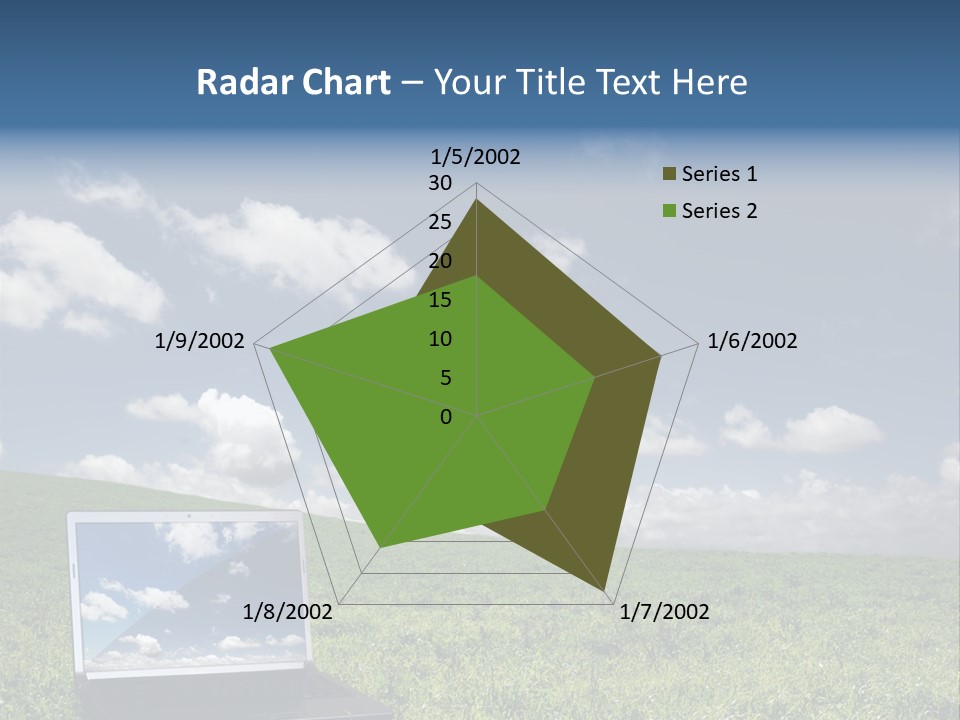 Radar Chart – Your Title Text Here

1/5/2002
30
25
20
15
10
5
0
1/6/2002
1/7/2002
1/8/2002
1/9/2002

Series 1
Series 2